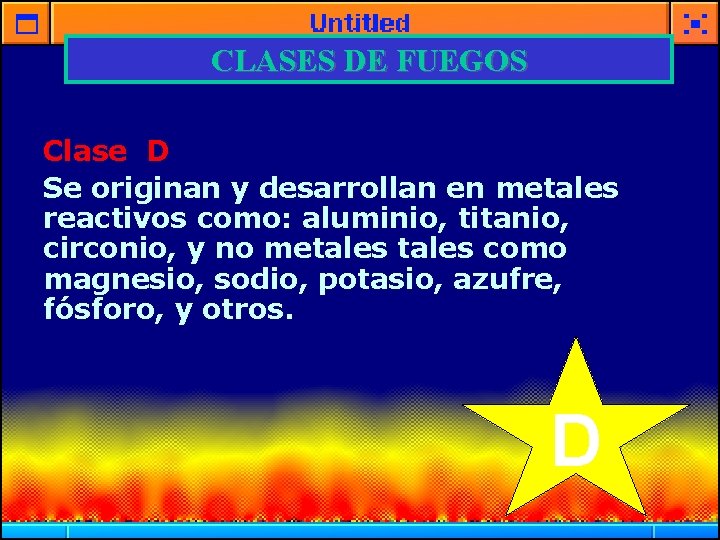 Untitled

CLASES DE FUEGOS

Clase D

Se originan y desarrollan en metales reactivos como: aluminio, titanio, circonio, y no metales tales como magnesio, sodio, potasio, azufre, fósforo, y otros.

D